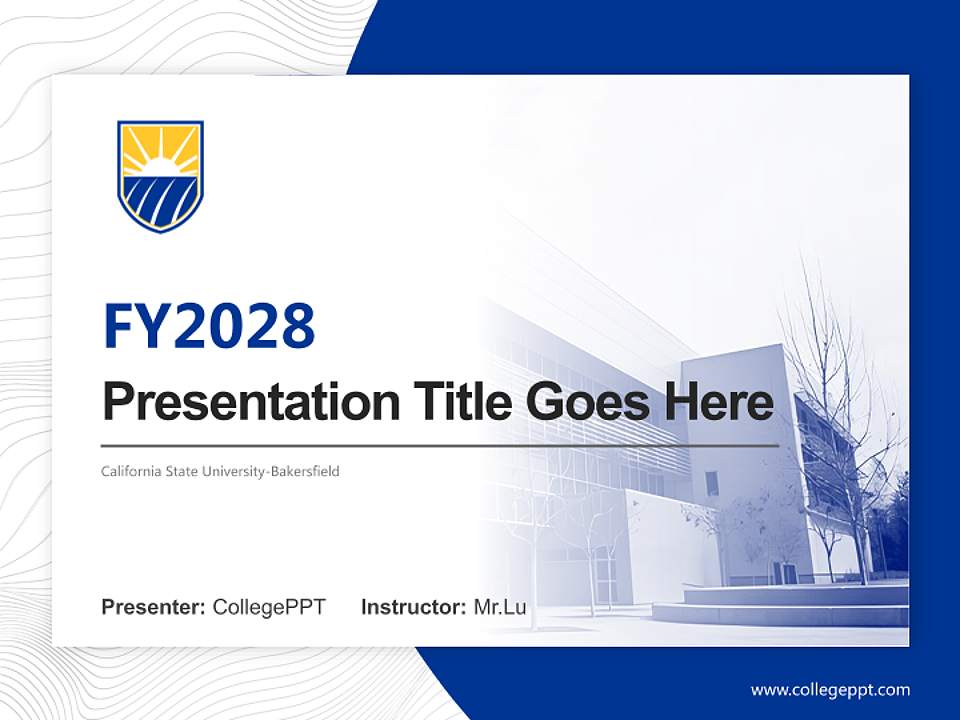 FY2028

Presentation Title Goes Here

California State University-Bakersfield

Presenter: CollegePPT Instructor: Mr.Lu

www.collegeppt.com